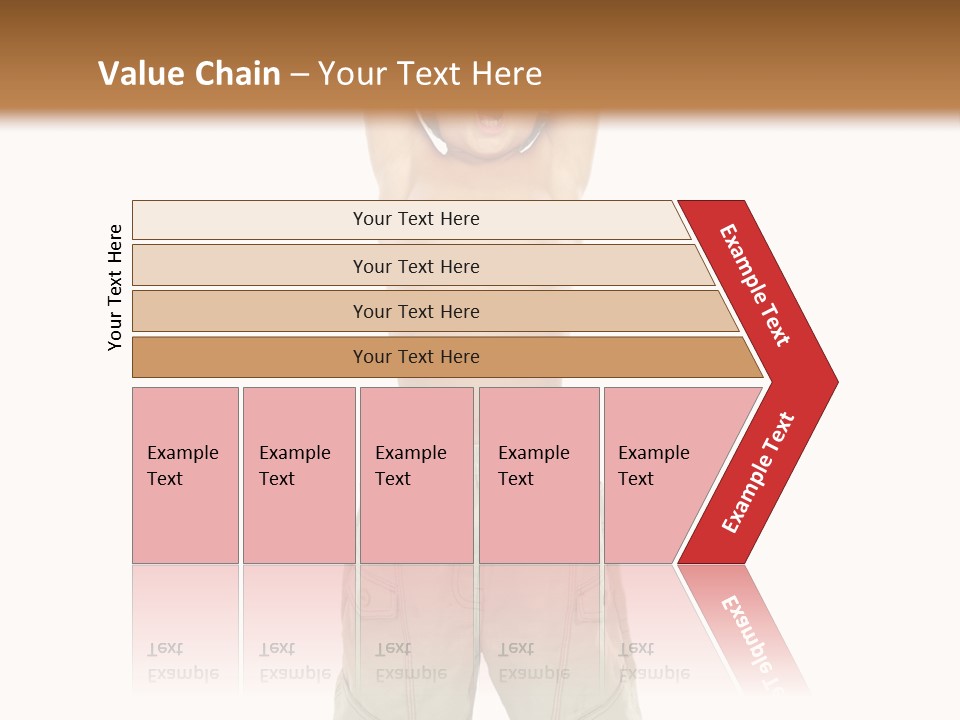 Value Chain – Your Text Here

Your Text Here

Your Text Here

Your Text Here

Your Text Here

Your Text Here

Example Text

Example Text

Example Text

Example Text

Example Text

Example Text

Example Text